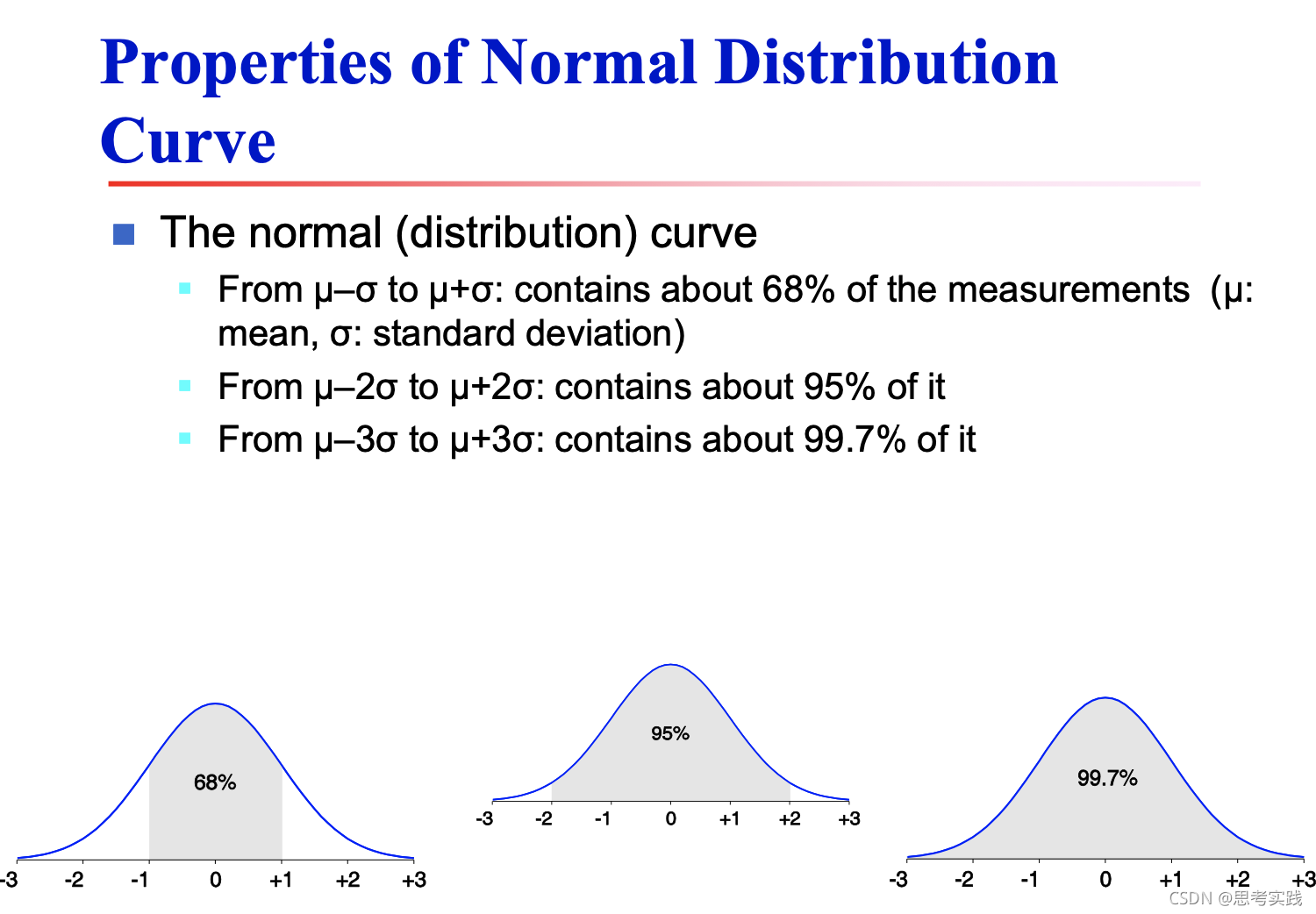 Properties of Normal Distribution Curve

The normal (distribution) curve

From μ–σ to μ+σ: contains about 68% of the measurements (μ: mean, σ: standard deviation)

From μ–2σ to μ+2σ: contains about 95% of it

From μ–3σ to μ+3σ: contains about 99.7% of it

68%

-3 -2 -1 0 +1 +2 +3

95%

-3 -2 -1 0 +1 +2 +3

99.7%

-3 -2 -1 0 +1 +2 +3

CSDN @思考实践